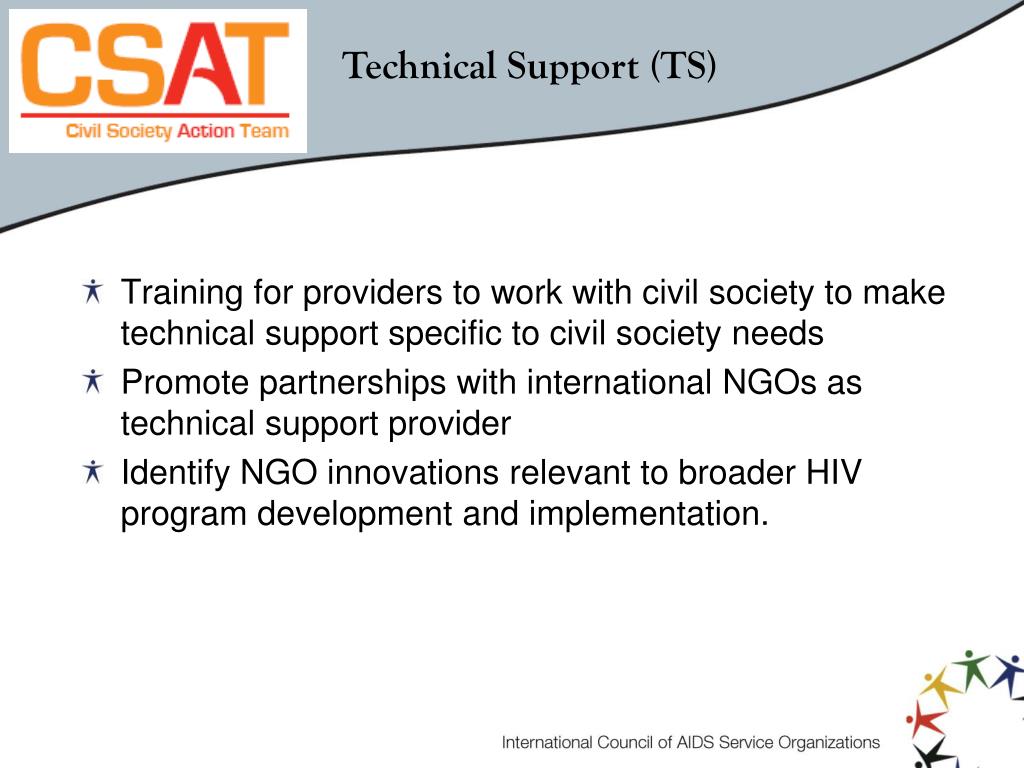 CSAT
Civil Society Action Team

Technical Support (TS)

Training for providers to work with civil society to make technical support specific to civil society needs

Promote partnerships with international NGOs as technical support provider

Identify NGO innovations relevant to broader HIV program development and implementation.

International Council of AIDS Service Organizations